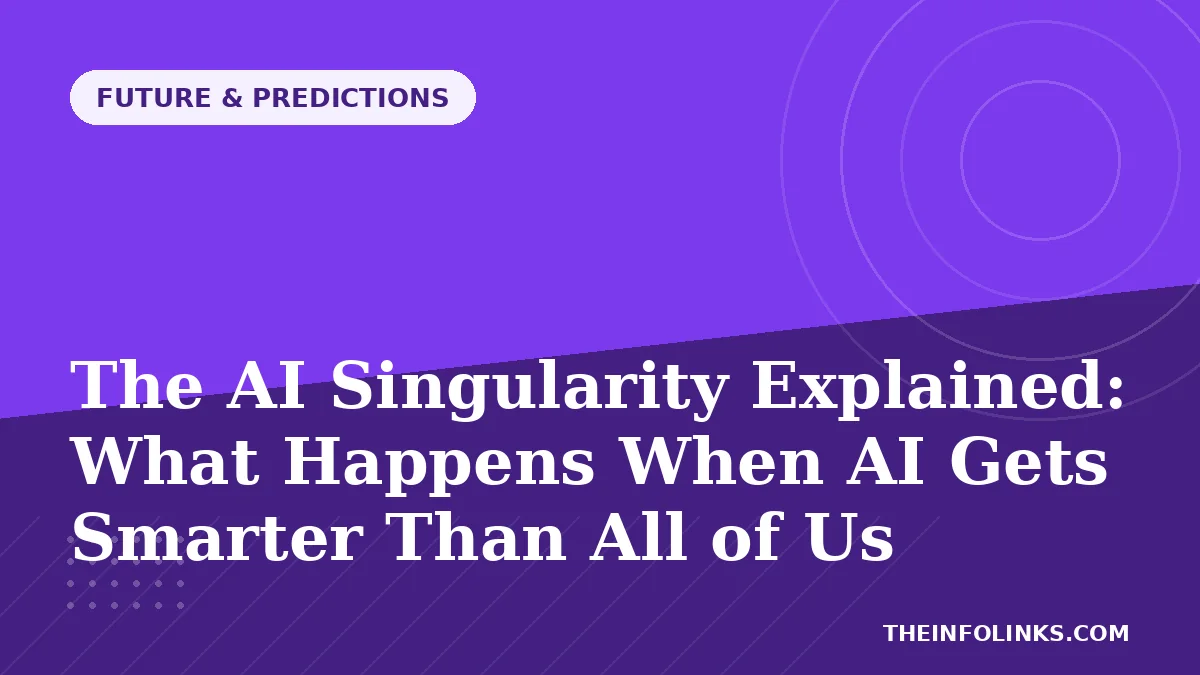 FUTURE & PREDICTIONS

The AI Singularity Explained: What Happens When AI Gets Smarter Than All of Us

THEINFOLINKS.COM